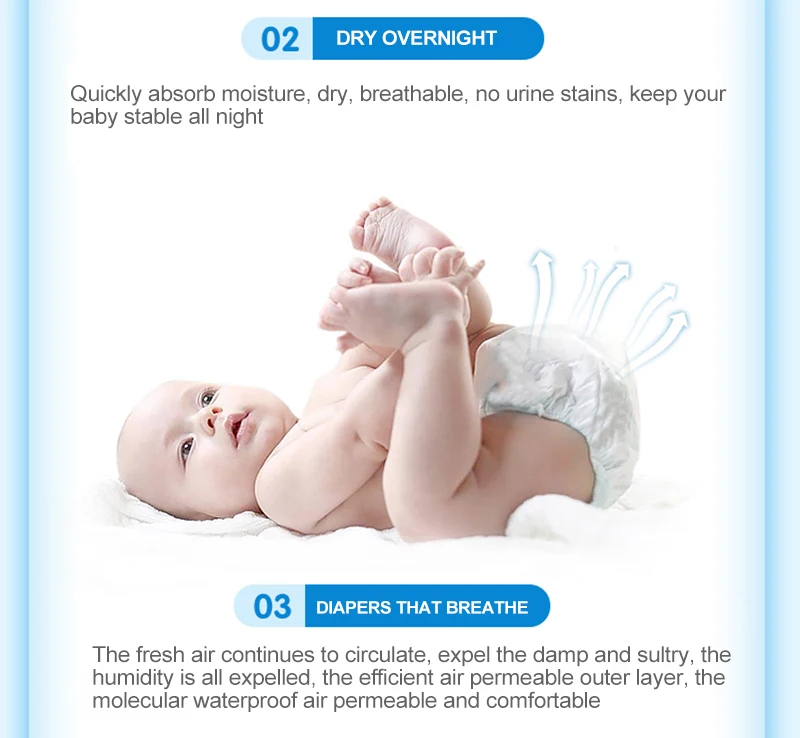 02 DRY OVERNIGHT

Quickly absorb moisture, dry, breathable, no urine stains, keep your baby stable all night

03 DIAPERS THAT BREATHE

The fresh air continues to circulate, expel the damp and sultry, the humidity is all expelled, the efficient air permeable outer layer, the molecular waterproof air permeable and comfortable